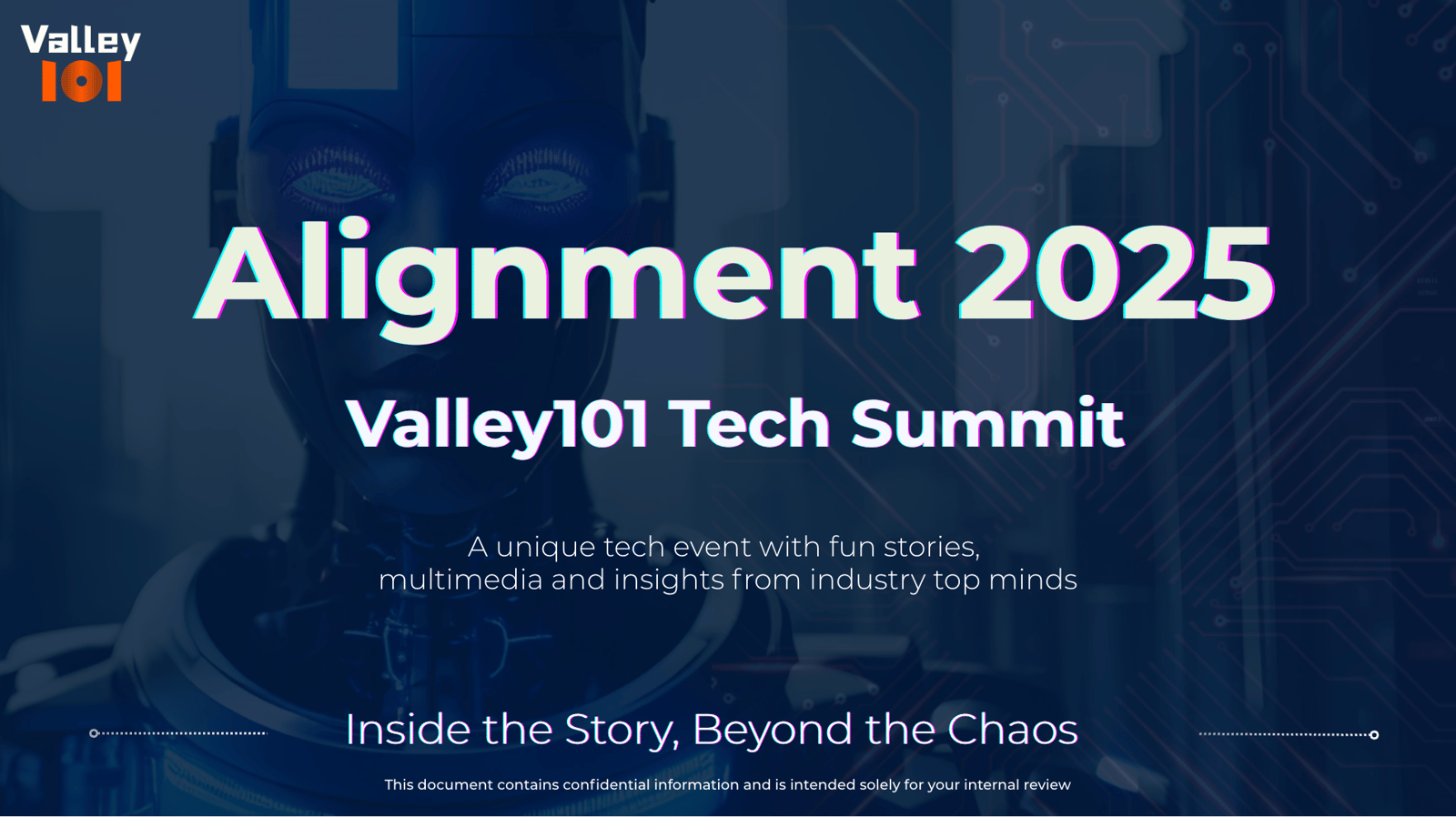 Valley
101

Alignment 2025

Valley101 Tech Summit

A unique tech event with fun stories, multimedia and insights from industry top minds

Inside the Story, Beyond the Chaos

This document contains confidential information and is intended solely for your internal review